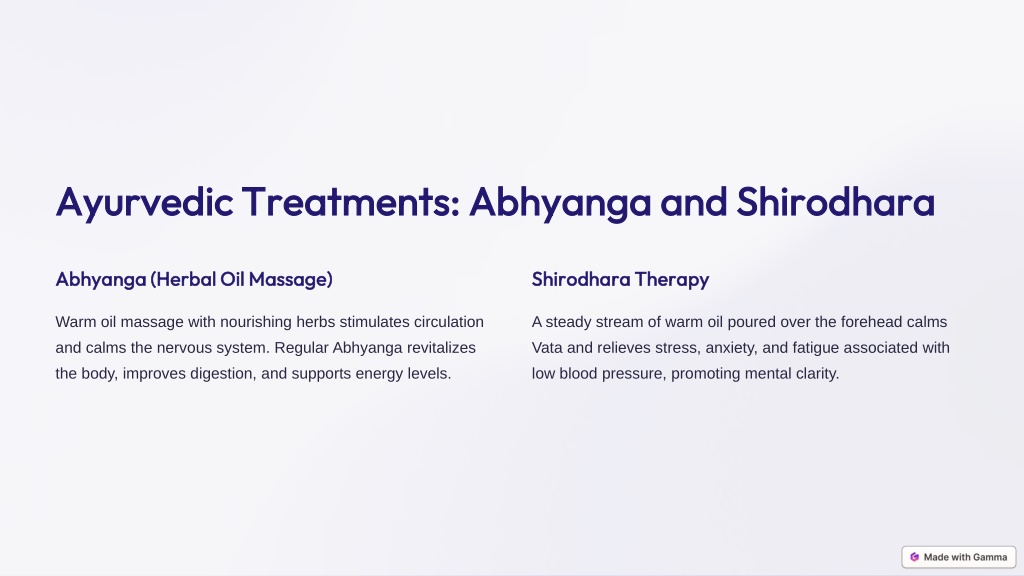 Ayurvedic Treatments: Abhyanga and Shirodhara

Abhyanga (Herbal Oil Massage)

Warm oil massage with nourishing herbs stimulates circulation and calms the nervous system. Regular Abhyanga revitalizes the body, improves digestion, and supports energy levels.

Shirodhara Therapy

A steady stream of warm oil poured over the forehead calms Vata and relieves stress, anxiety, and fatigue associated with low blood pressure, promoting mental clarity.

Made with Gamma